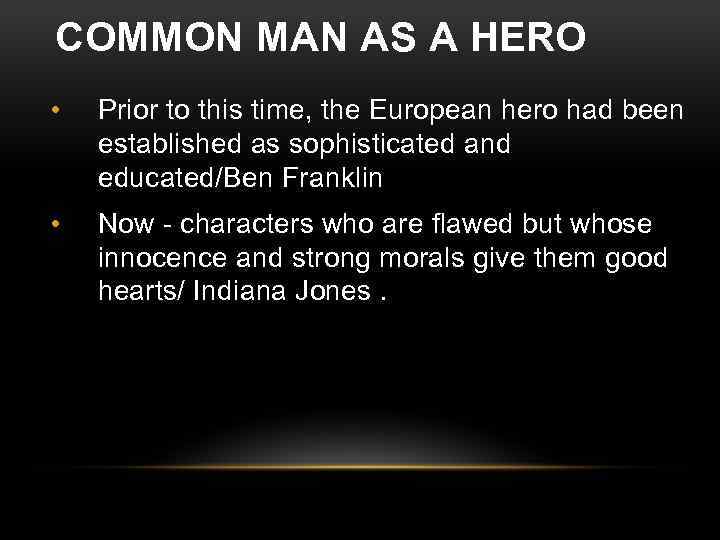 COMMON MAN AS A HERO

• Prior to this time, the European hero had been established as sophisticated and educated/Ben Franklin

• Now - characters who are flawed but whose innocence and strong morals give them good hearts/ Indiana Jones .